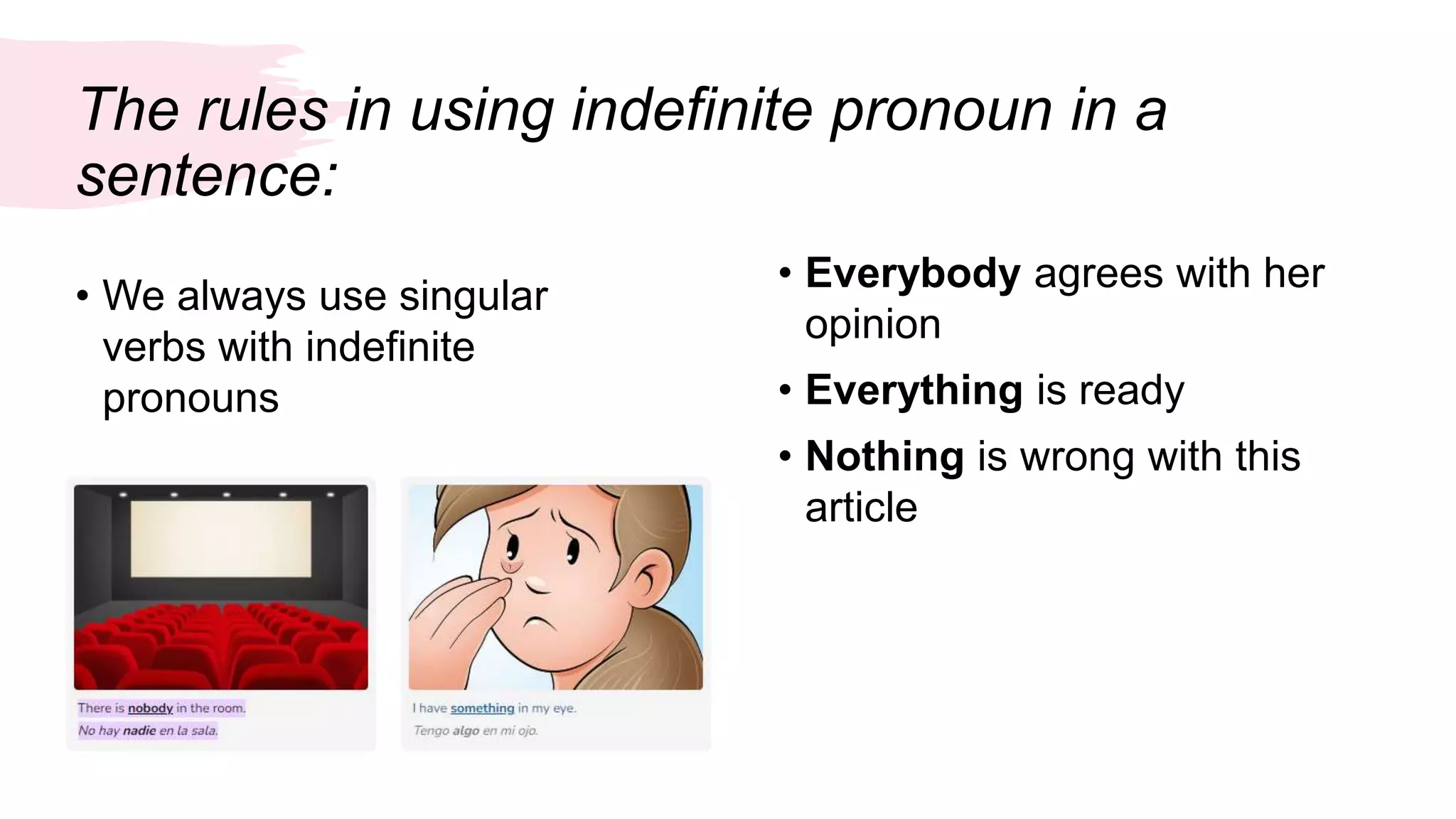 The rules in using indefinite pronoun in a sentence:

• We always use singular verbs with indefinite pronouns

There is nobody in the room.
No hay nadie en la sala.

I have something in my eye.
Tengo algo en mi ojo.

• Everybody agrees with her opinion
• Everything is ready
• Nothing is wrong with this article